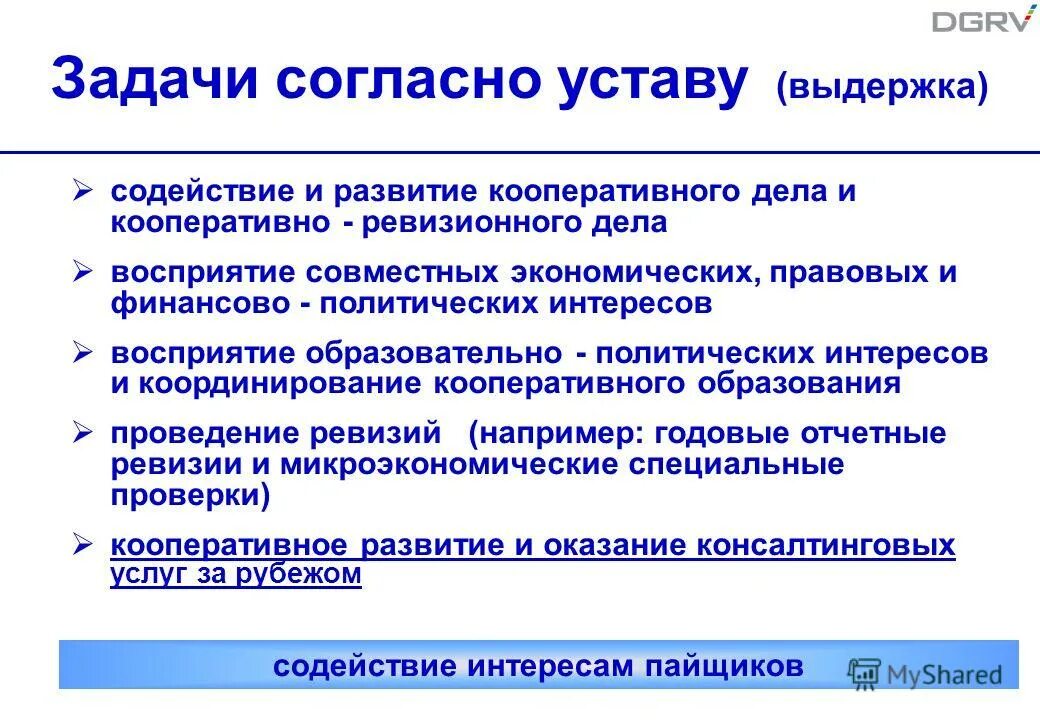 DGRV

Задачи согласно уставу (выдержка)

➢ содействие и развитие кооперативного дела и кооперативно - ревизионного дела

➢ восприятие совместных экономических, правовых и финансово - политических интересов

➢ восприятие образовательно - политических интересов и координирование кооперативного образования

➢ проведение ревизий (например: годовые отчетные ревизии и микроэкономические специальные проверки)

➢ кооперативное развитие и оказание консалтинговых услуг за рубежом

содействие интересам пайщиков

MyShared